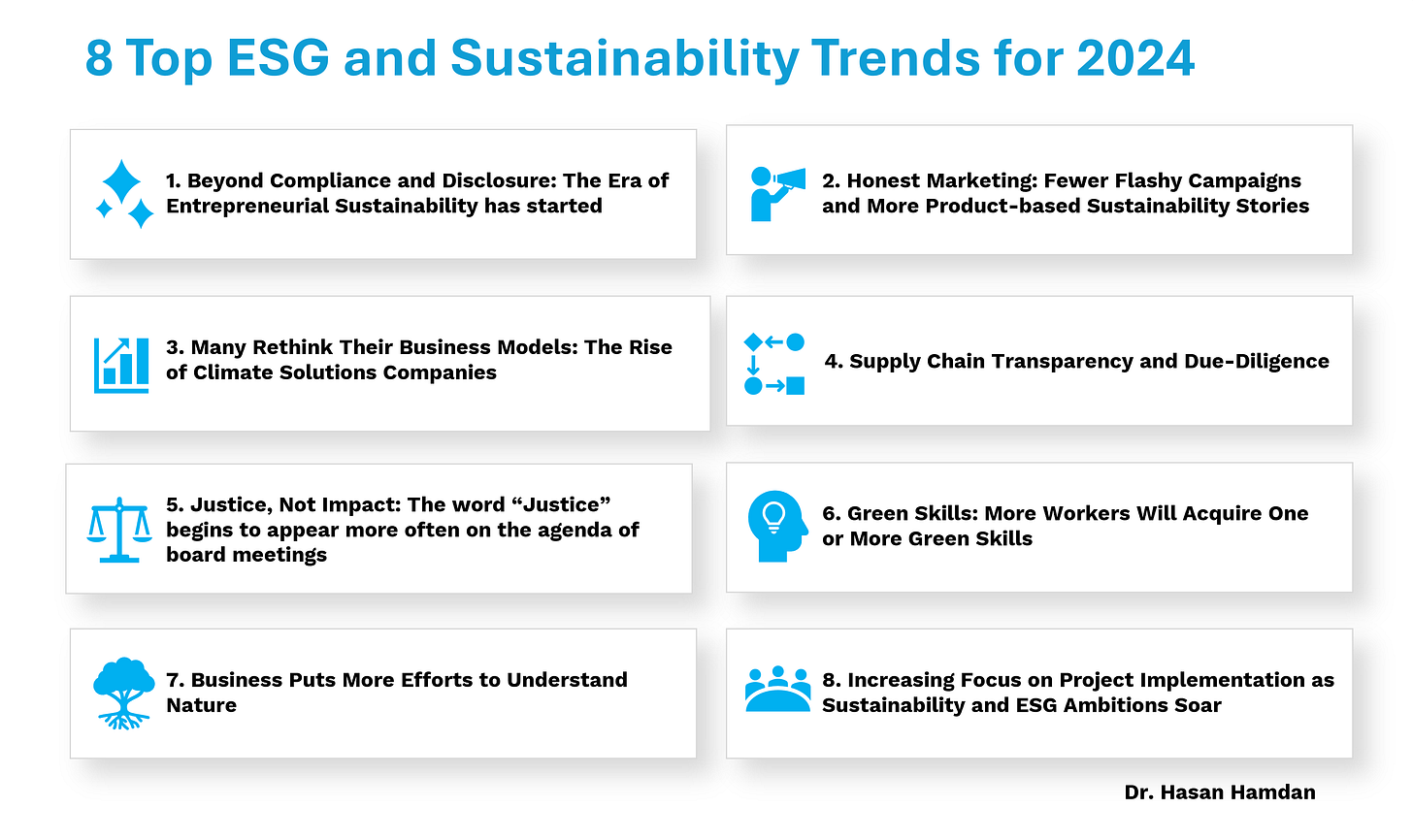 8 Top ESG and Sustainability Trends for 2024

1. Beyond Compliance and Disclosure: The Era of Entrepreneurial Sustainability has started

2. Honest Marketing: Fewer Flashy Campaigns and More Product-based Sustainability Stories

3. Many Rethink Their Business Models: The Rise of Climate Solutions Companies

4. Supply Chain Transparency and Due-Diligence

5. Justice, Not Impact: The word “Justice” begins to appear more often on the agenda of board meetings

6. Green Skills: More Workers Will Acquire One or More Green Skills

7. Business Puts More Efforts to Understand Nature

8. Increasing Focus on Project Implementation as Sustainability and ESG Ambitions Soar

Dr. Hasan Hamdan